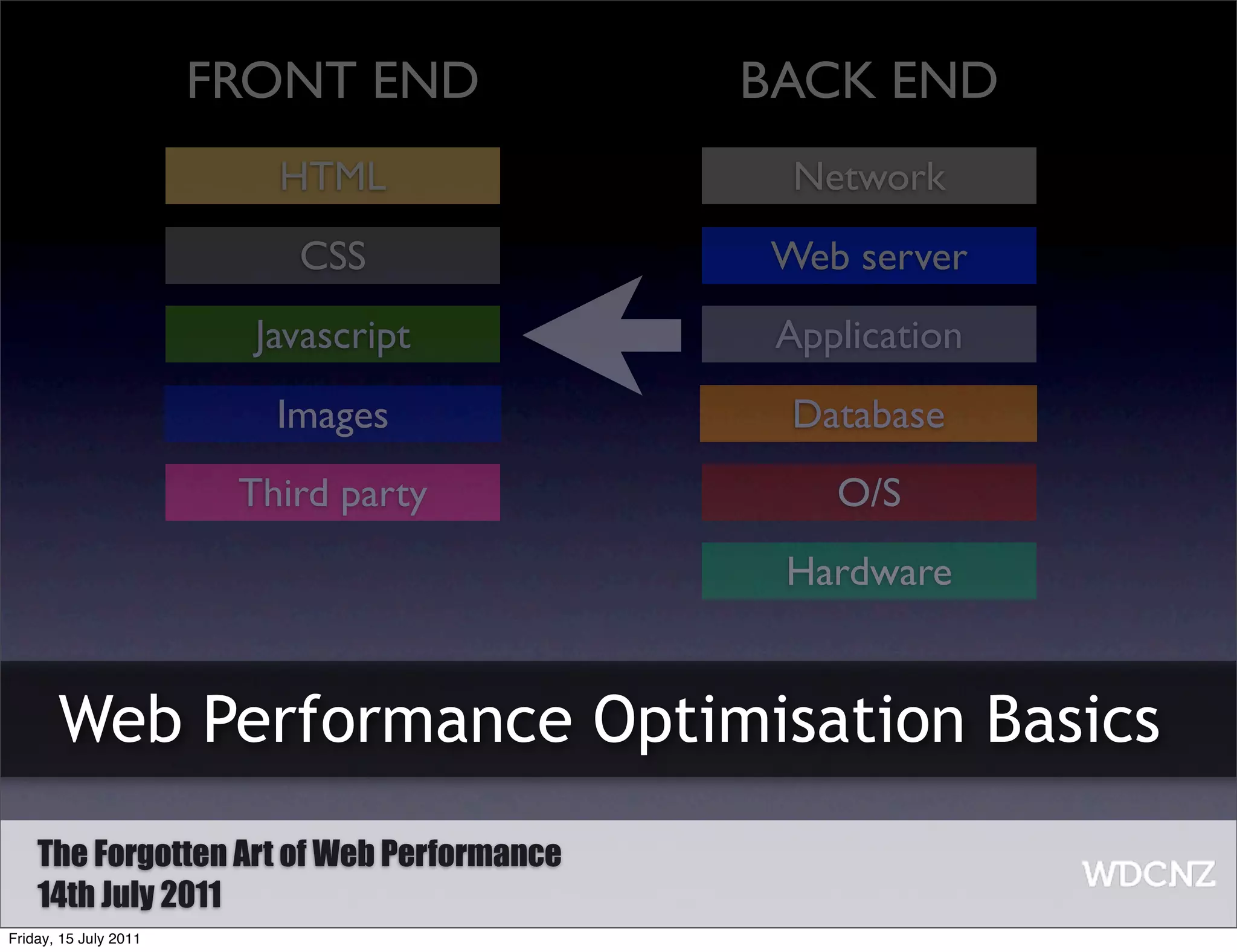 FRONT END

HTML

CSS

Javascript

Images

Third party

BACK END

Network

Web server

Application

Database

O/S

Hardware

Web Performance Optimisation Basics

The Forgotten Art of Web Performance
14th July 2011

WDCNZ

Friday, 15 July 2011